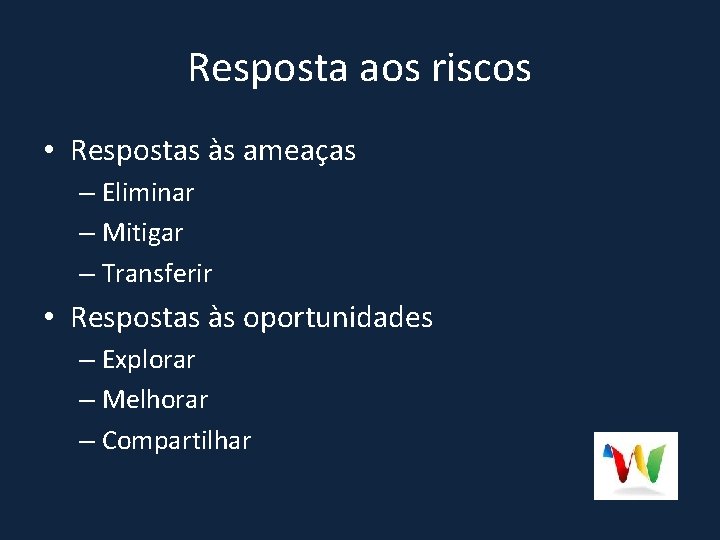 Resposta aos riscos

• Respostas às ameaças
– Eliminar
– Mitigar
– Transferir

• Respostas às oportunidades
– Explorar
– Melhorar
– Compartilhar